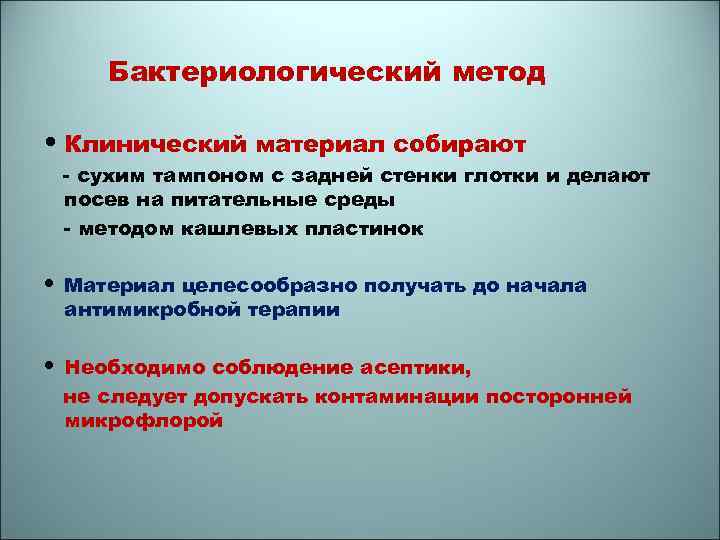 Бактериологический метод

• Клинический материал собирают

- сухим тампоном с задней стенки глотки и делают посев на питательные среды

- методом кашлевых пластинок

• Материал целесообразно получать до начала антимикробной терапии

• Необходимо соблюдение асептики,

не следует допускать контаминации посторонней микрофлорой